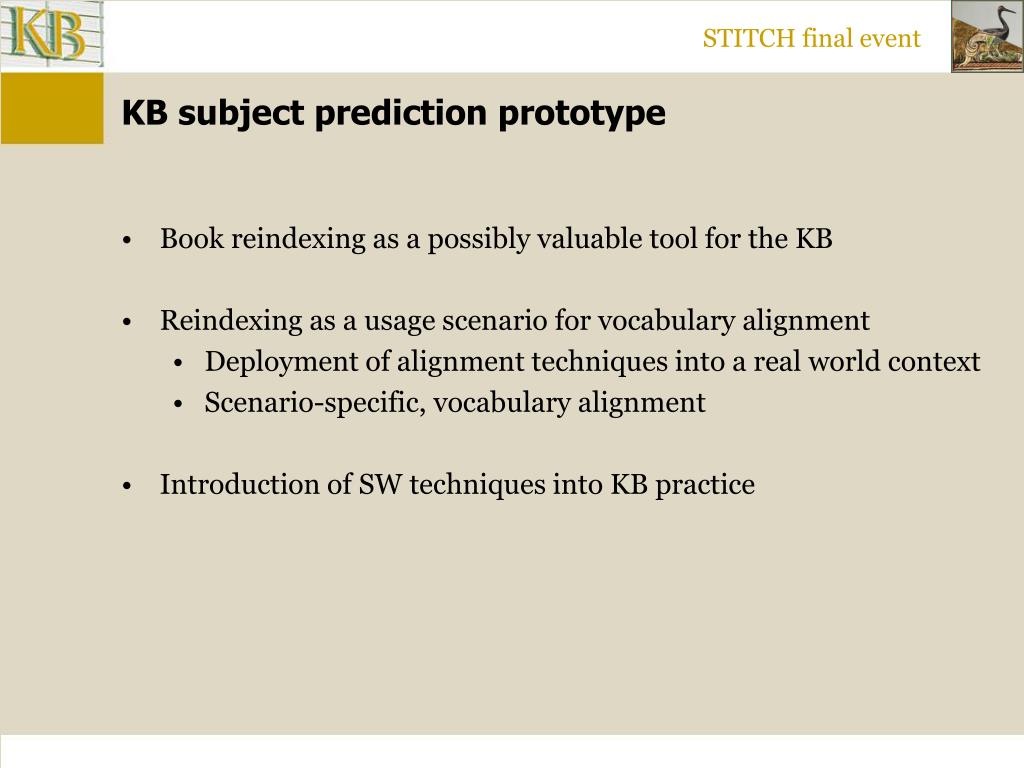 KB

STITCH final event

KB subject prediction prototype

• Book reindexing as a possibly valuable tool for the KB

• Reindexing as a usage scenario for vocabulary alignment
  • Deployment of alignment techniques into a real world context
  • Scenario-specific, vocabulary alignment

• Introduction of SW techniques into KB practice